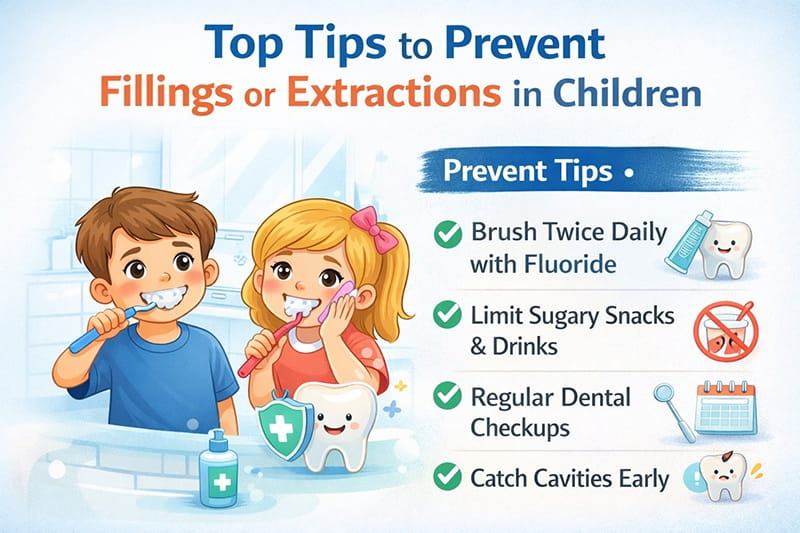 Top Tips to Prevent Fillings or Extractions in Children

Prevent Tips •

Brush Twice Daily with Fluoride

Limit Sugary Snacks & Drinks

Regular Dental Checkups

Catch Cavities Early